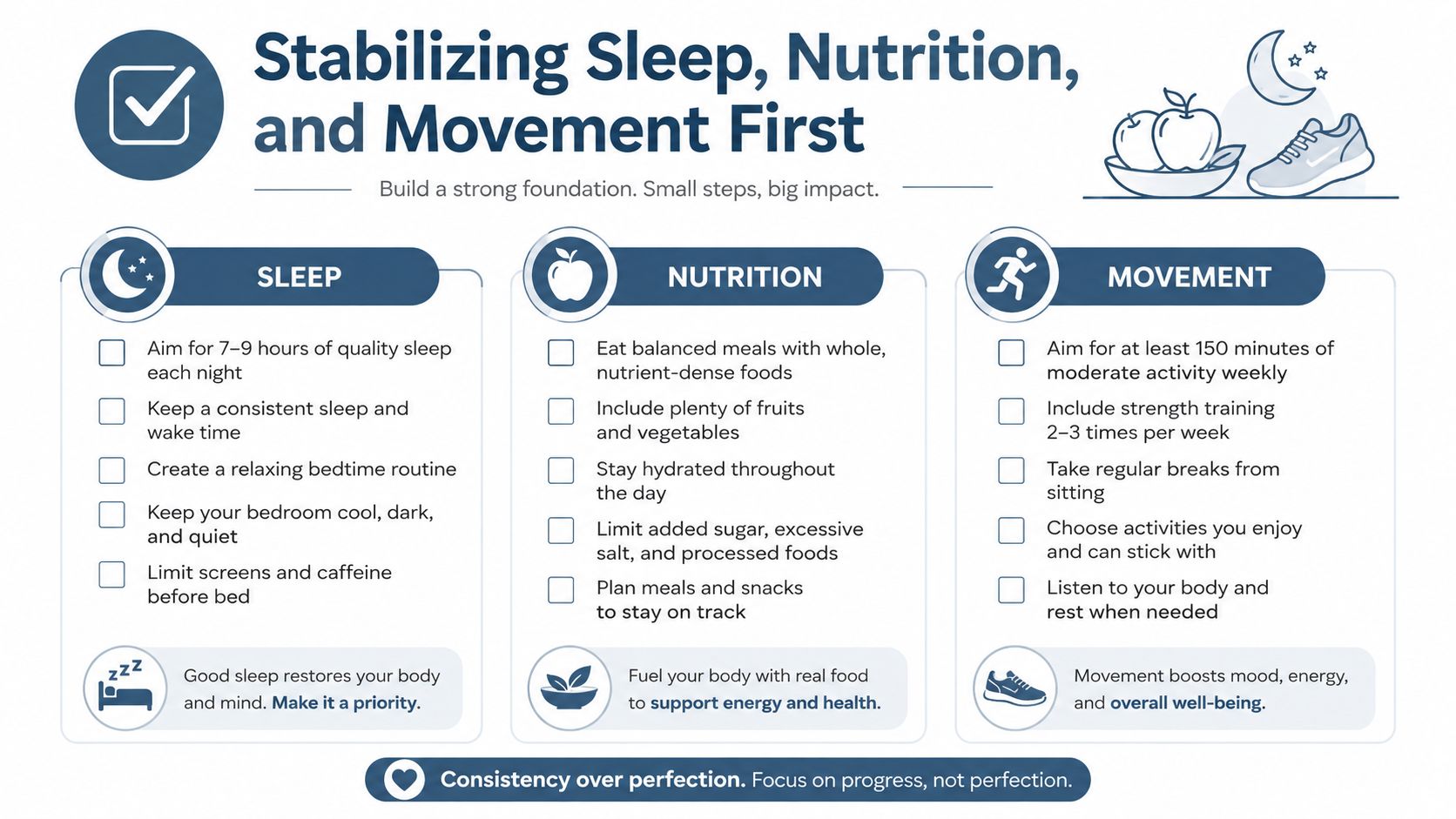 Stabilizing Sleep, Nutrition, and Movement First

Build a strong foundation. Small steps, big impact.

SLEEP

Aim for 7–9 hours of quality sleep each night

Keep a consistent sleep and wake time

Create a relaxing bedtime routine

Keep your bedroom cool, dark, and quiet

Limit screens and caffeine before bed

zzz

Good sleep restores your body and mind. Make it a priority.

NUTRITION

Eat balanced meals with whole, nutrient-dense foods

Include plenty of fruits and vegetables

Stay hydrated throughout the day

Limit added sugar, excessive salt, and processed foods

Plan meals and snacks to stay on track

Fuel your body with real food to support energy and health.

MOVEMENT

Aim for at least 150 minutes of moderate activity weekly

Include strength training 2–3 times per week

Take regular breaks from sitting

Choose activities you enjoy and can stick with

Listen to your body and rest when needed

Movement boosts mood, energy, and overall well-being.

Consistency over perfection. Focus on progress, not perfection.